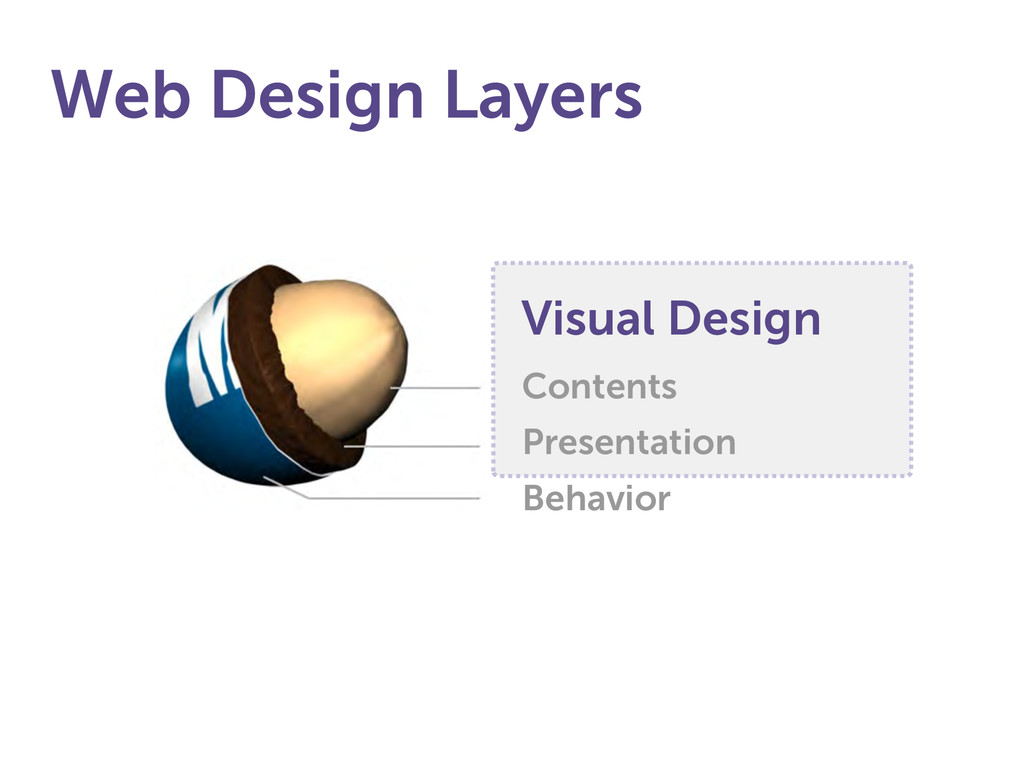 Web Design Layers

Visual Design

Contents

Presentation

Behavior